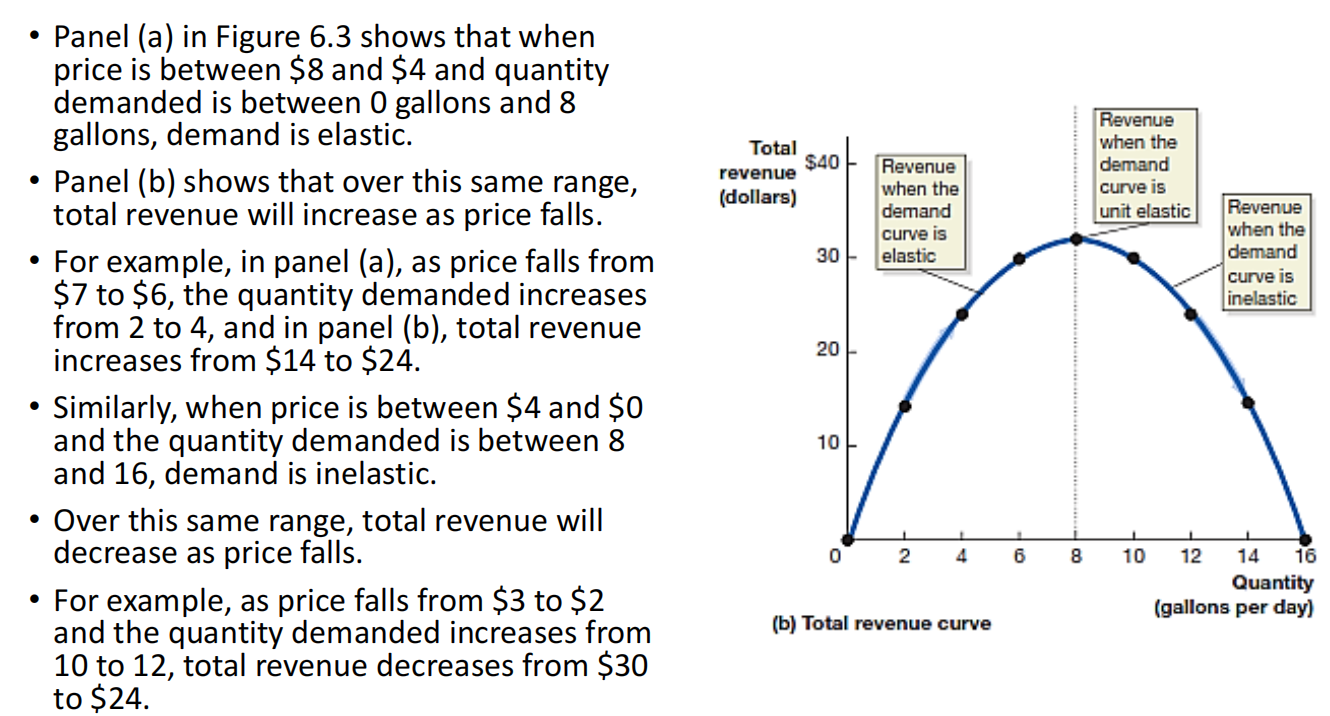 • Panel (a) in Figure 6.3 shows that when price is between \$8 and \$4 and quantity demanded is between 0 gallons and 8 gallons, demand is elastic.

• Panel (b) shows that over this same range, total revenue will increase as price falls.

• For example, in panel (a), as price falls from \$7 to \$6, the quantity demanded increases from 2 to 4, and in panel (b), total revenue increases from \$14 to \$24.

• Similarly, when price is between \$4 and \$0 and the quantity demanded is between 8 and 16, demand is inelastic.

• Over this same range, total revenue will decrease as price falls.

• For example, as price falls from \$3 to \$2 and the quantity demanded increases from 10 to 12, total revenue decreases from \$30 to \$24.

Total revenue (dollars)

\$40

30

20

10

0

Revenue when the demand curve is elastic

Revenue when the demand curve is unit elastic

Revenue when the demand curve is inelastic

2 4 6 8 10 12 14 16

Quantity (gallons per day)

(b) Total revenue curve